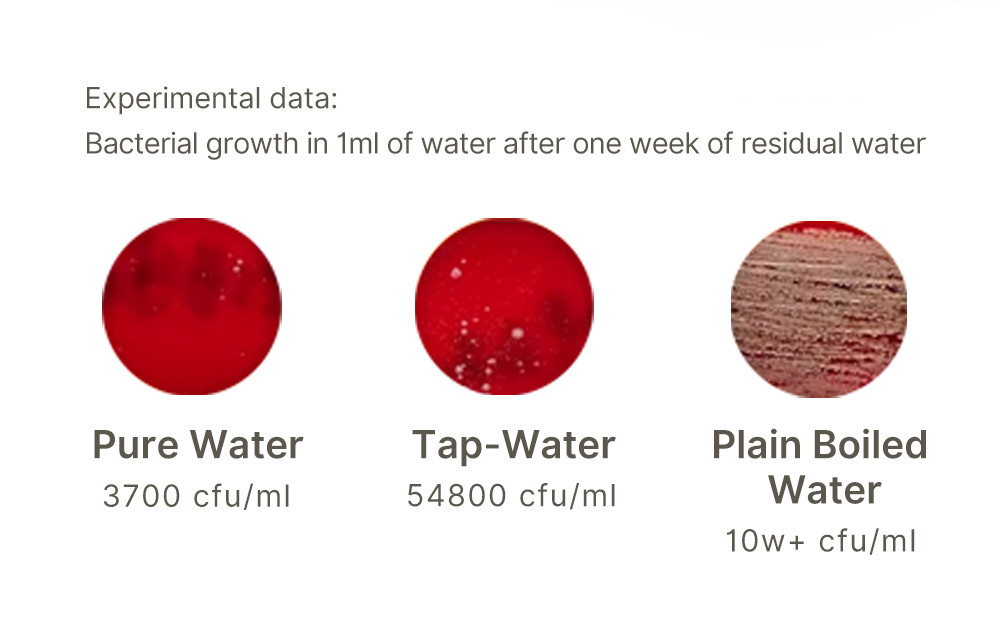 Experimental data:
Bacterial growth in 1ml of water after one week of residual water

Pure Water
3700 cfu/ml

Tap-Water
54800 cfu/ml

Plain Boiled Water
10w+ cfu/ml